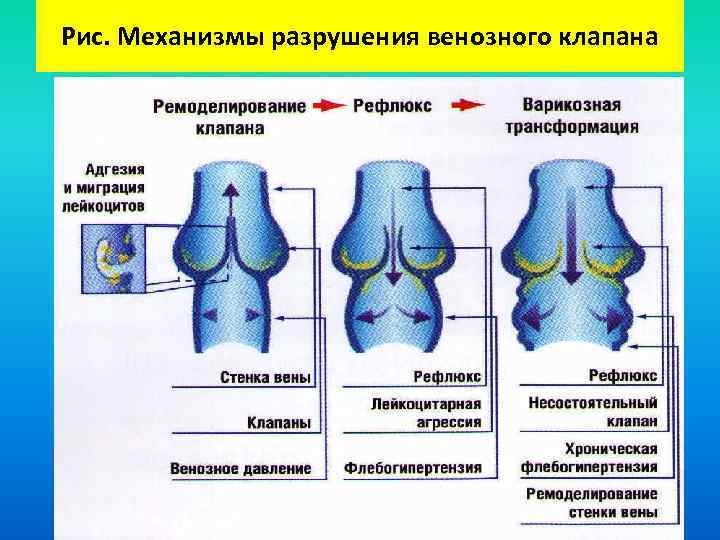 Рис. Механизмы разрушения венозного клапана

Ремоделирование клапана

Рефлюкс

Варикозная трансформация

Адгезия и миграция лейкоцитов

Стенка вены

Клапаны

Венозное давление

Рефлюкс

Лейкоцитарная агрессия

Флебогипертензия

Рефлюкс

Несостоятельный клапан

Хроническая флебогипертензия

Ремоделирование стенки вены